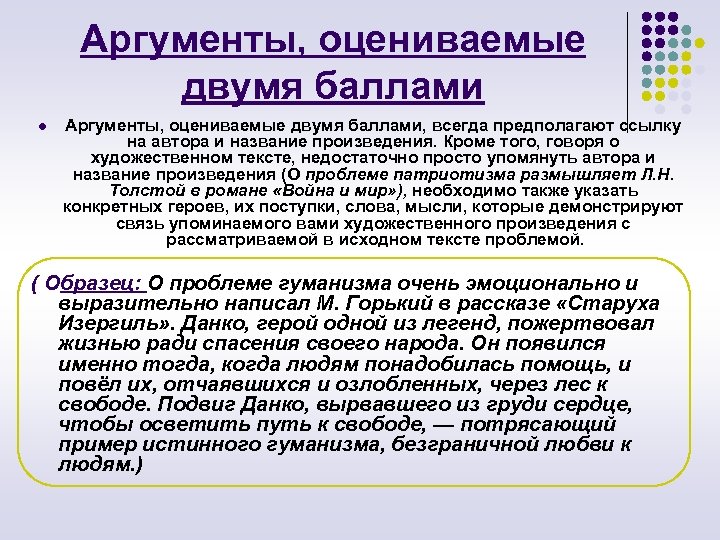 Аргументы, оцениваемые двумя баллами

Аргументы, оцениваемые двумя баллами, всегда предполагают ссылку на автора и название произведения. Кроме того, говоря о художественном тексте, недостаточно просто упомянуть автора и название произведения (О проблеме патриотизма размышляет Л.Н. Толстой в романе «Война и мир»), необходимо также указать конкретных героев, их поступки, слова, мысли, которые демонстрируют связь упоминаемого вами художественного произведения с рассматриваемой в исходном тексте проблемой.

( Образец: О проблеме гуманизма очень эмоционально и выразительно написал М. Горький в рассказе «Старуха Изергиль». Данко, герой одной из легенд, пожертвовал жизнью ради спасения своего народа. Он появился именно тогда, когда людям понадобилась помощь, и повёл их, отчаявшихся и озлобленных, через лес к свободе. Подвиг Данко, вырвавшего из груди сердце, чтобы осветить путь к свободе, — потрясающий пример истинного гуманизма, безграничной любви к людям.)